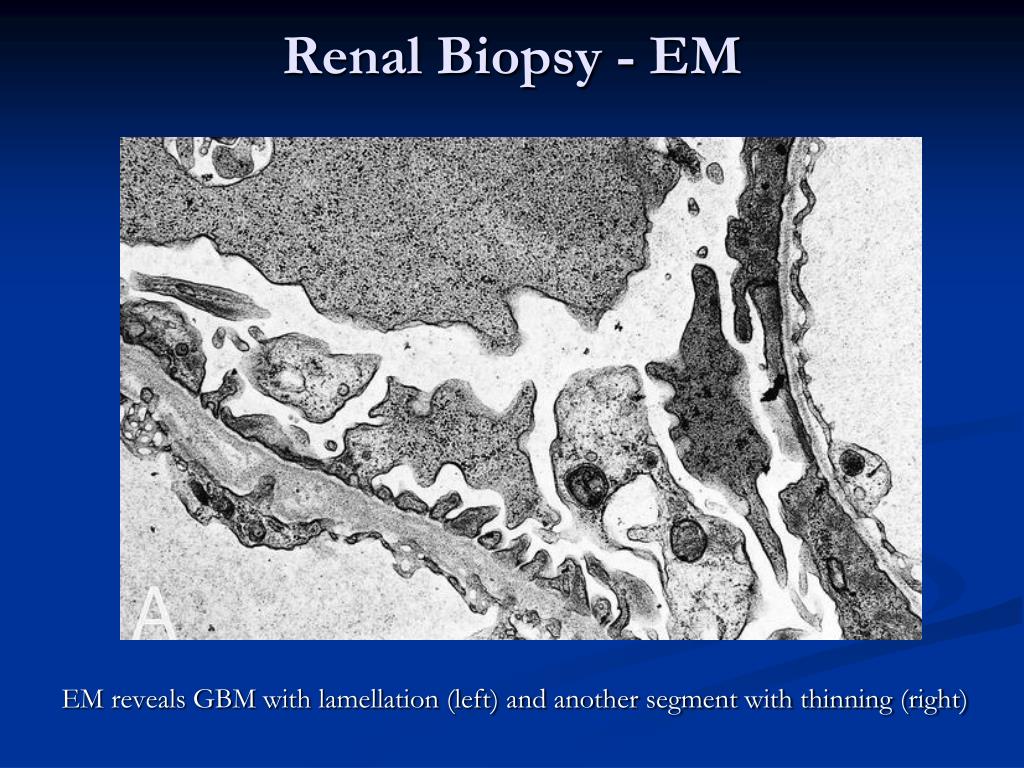 Renal Biopsy - EM

A

EM reveals GBM with lamellation (left) and another segment with thinning (right)